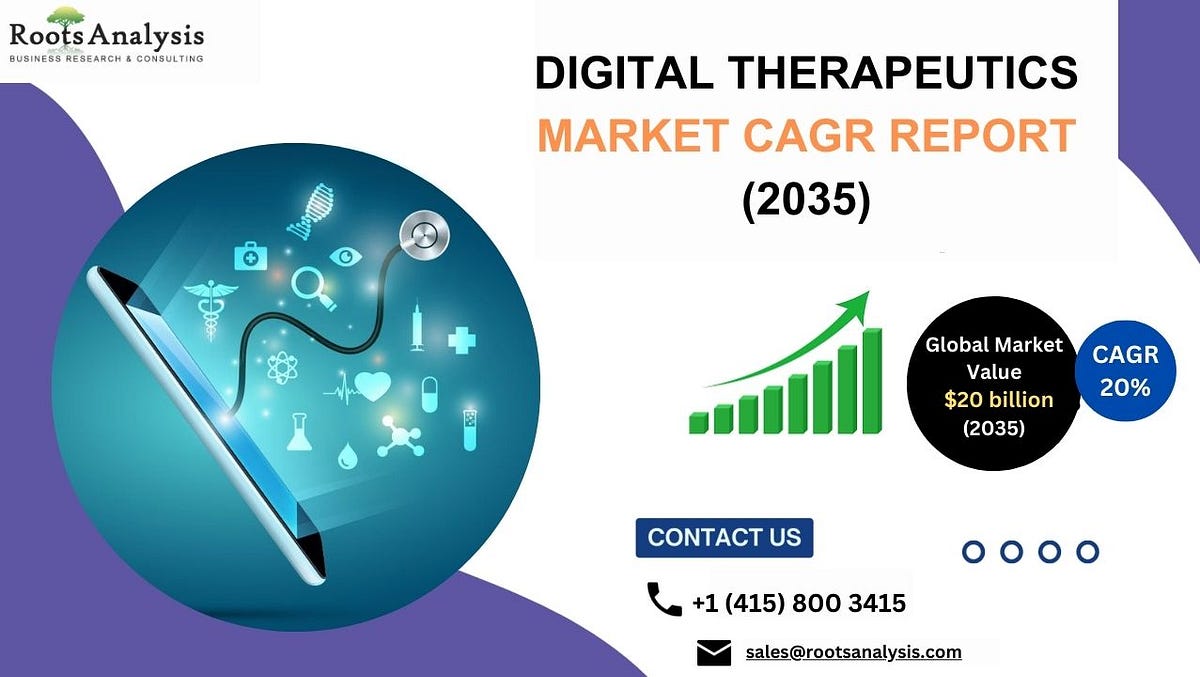 Roots Analysis
BUSINESS RESEARCH & CONSULTING

DIGITAL THERAPEUTICS
MARKET CAGR REPORT
(2035)

Global Market Value
$20 billion
(2035)

CAGR
20%

CONTACT US

+1 (415) 800 3415

sales@rootsanalysis.com